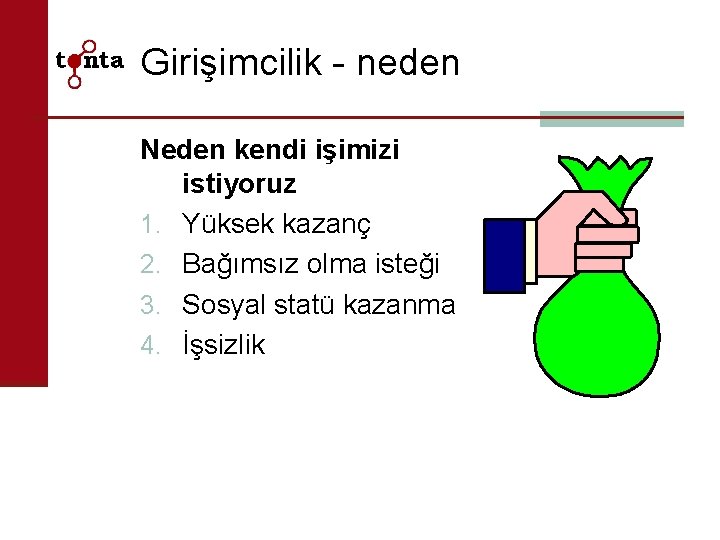 tonta

Girişimcilik - neden

Neden kendi işimizi istiyoruz

1. Yüksek kazanç
2. Bağımsız olma isteği
3. Sosyal statü kazanma
4. İşsizlik